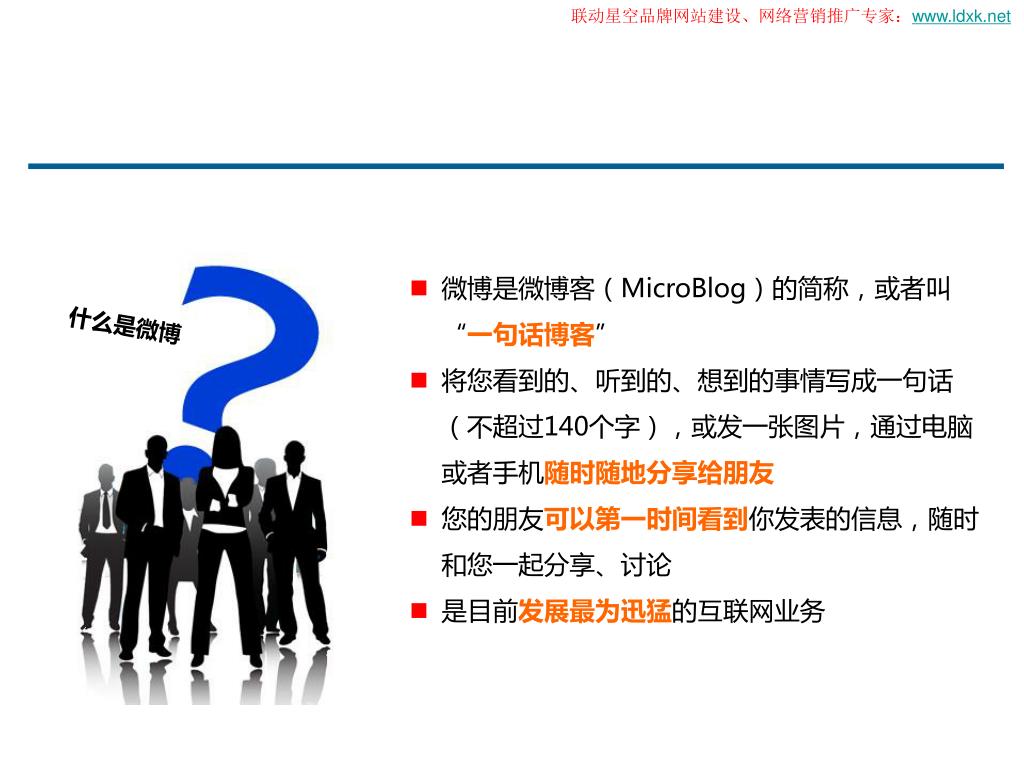 联动星空品牌网站建设、网络营销推广专家：www.ldxk.net

什么是微博

■ 微博是微博客（MicroBlog）的简称，或者叫“一句话博客”

■ 将您看到的、听到的、想到的事情写成一句话（不超过140个字），或发一张图片，通过电脑或者手机随时随地分享给朋友

■ 您的朋友可以第一时间看到你发表的信息，随时和您一起分享、讨论

■ 是目前发展最为迅猛的互联网业务